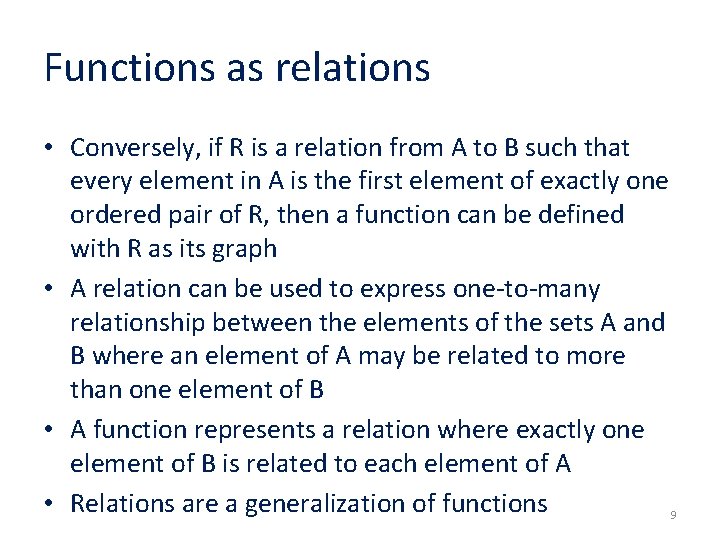 Functions as relations

• Conversely, if R is a relation from A to B such that every element in A is the first element of exactly one ordered pair of R, then a function can be defined with R as its graph
• A relation can be used to express one-to-many relationship between the elements of the sets A and B where an element of A may be related to more than one element of B
• A function represents a relation where exactly one element of B is related to each element of A
• Relations are a generalization of functions

9